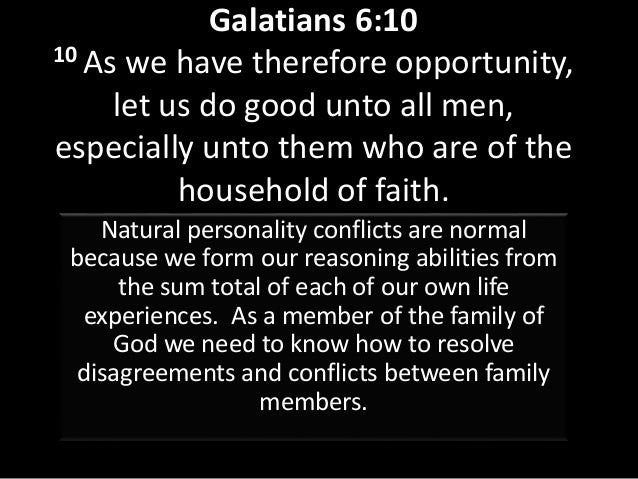 Galatians 6:10

$^{10}$ As we have therefore opportunity, let us do good unto all men, especially unto them who are of the household of faith.

Natural personality conflicts are normal because we form our reasoning abilities from the sum total of each of our own life experiences. As a member of the family of God we need to know how to resolve disagreements and conflicts between family members.